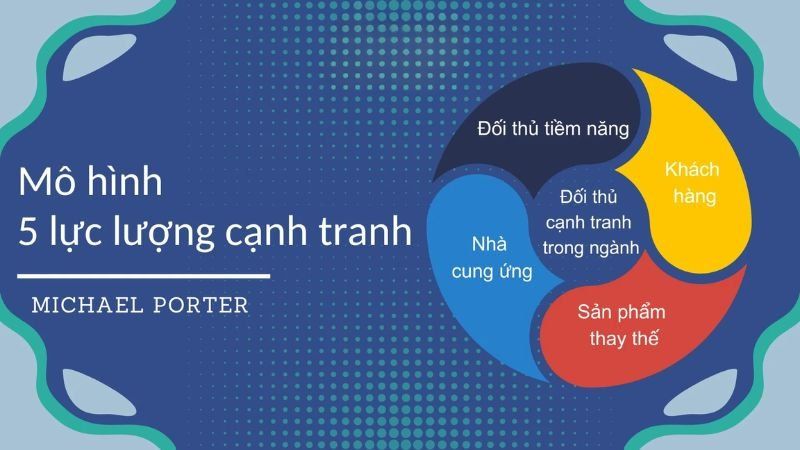 Mô hình
5 lực lượng cạnh tranh

MICHAEL PORTER

Đối thủ tiềm năng

Khách hàng

Đối thủ cạnh tranh trong ngành

Nhà cung ứng

Sản phẩm thay thế